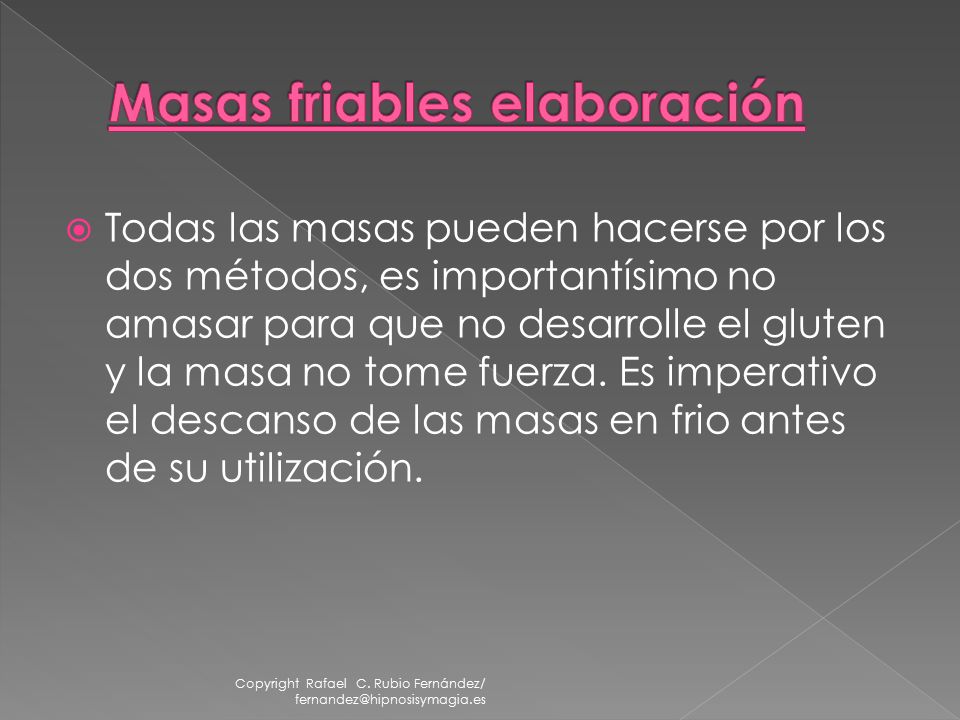 Masas friables elaboración

Todas las masas pueden hacerse por los dos métodos, es importantísimo no amasar para que no desarrolle el gluten y la masa no tome fuerza. Es imperativo el descanso de las masas en frio antes de su utilización.

Copyright Rafael C. Rubio Fernández/ fernandez@hipnosisymagia.es